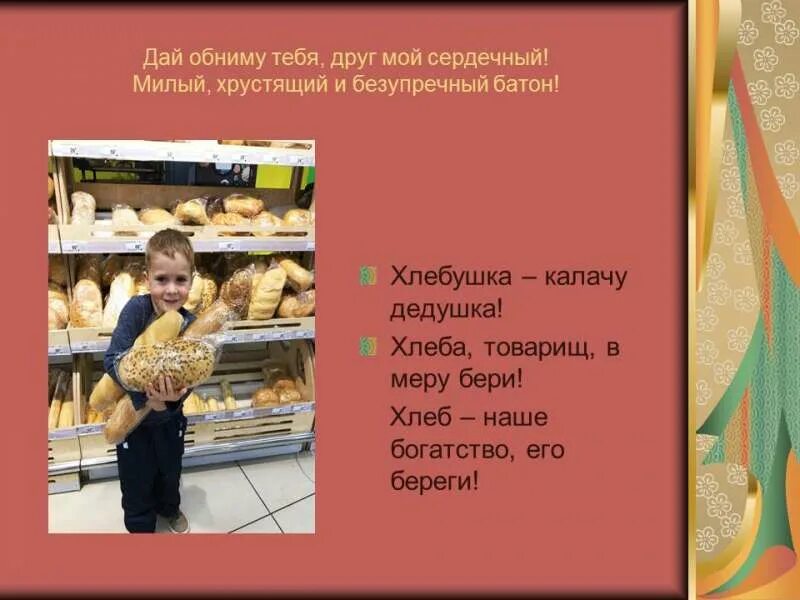 Дай обниму тебя, друг мой сердечный!
Милый, хрустящий и безупречный батон!

Хлебушка – калачу дедушка!

Хлеба, товарищ, в меру бери!

Хлеб – наше богатство, его береги!